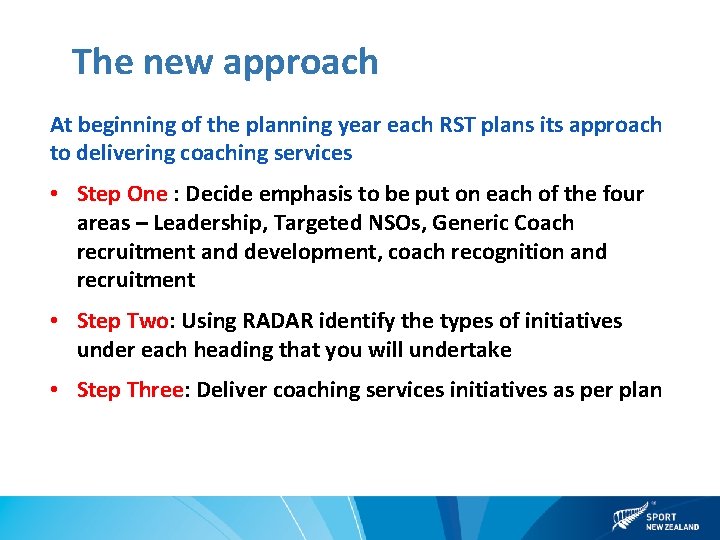 The new approach

At beginning of the planning year each RST plans its approach to delivering coaching services

• Step One : Decide emphasis to be put on each of the four areas – Leadership, Targeted NSOs, Generic Coach recruitment and development, coach recognition and recruitment

• Step Two: Using RADAR identify the types of initiatives under each heading that you will undertake

• Step Three: Deliver coaching services initiatives as per plan

SPORT NEW ZEALAND